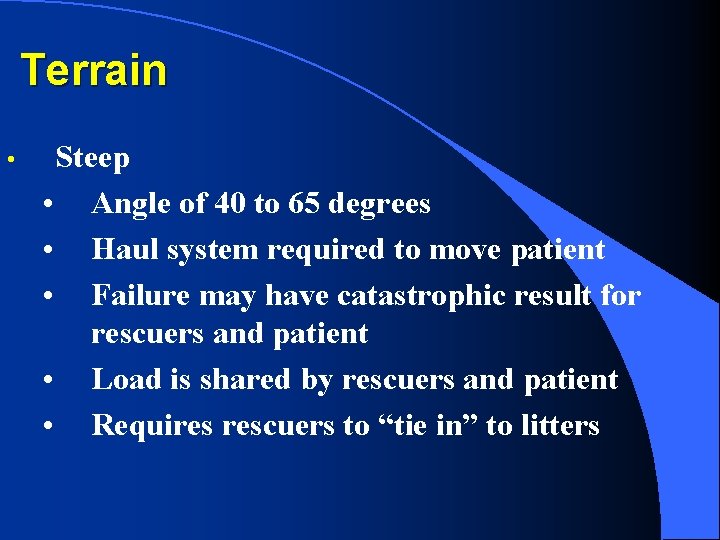 Terrain

• Steep
  • Angle of 40 to 65 degrees
  • Haul system required to move patient
  • Failure may have catastrophic result for rescuers and patient
  • Load is shared by rescuers and patient
  • Requires rescuers to “tie in” to litters